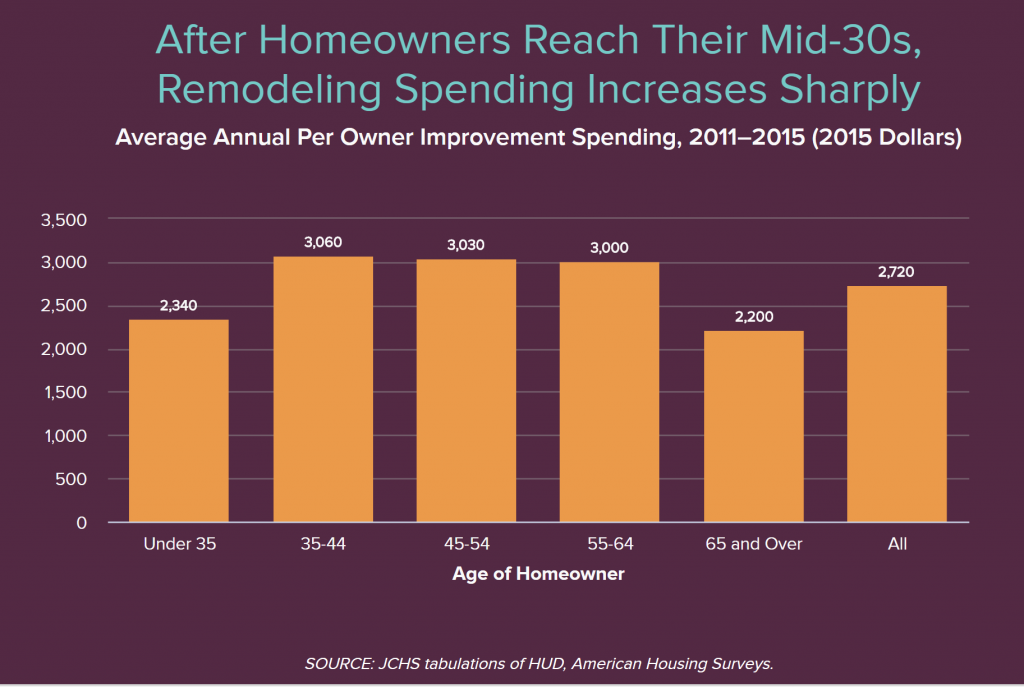 After Homeowners Reach Their Mid-30s, Remodeling Spending Increases Sharply

Average Annual Per Owner Improvement Spending, 2011–2015 (2015 Dollars)

3,500
3,000
2,500
2,000
1,500
1,000
500
0

2,340
3,060
3,030
3,000
2,200
2,720

Under 35
35-44
45-54
55-64
65 and Over
All

Age of Homeowner

SOURCE: JCHS tabulations of HUD, American Housing Surveys.